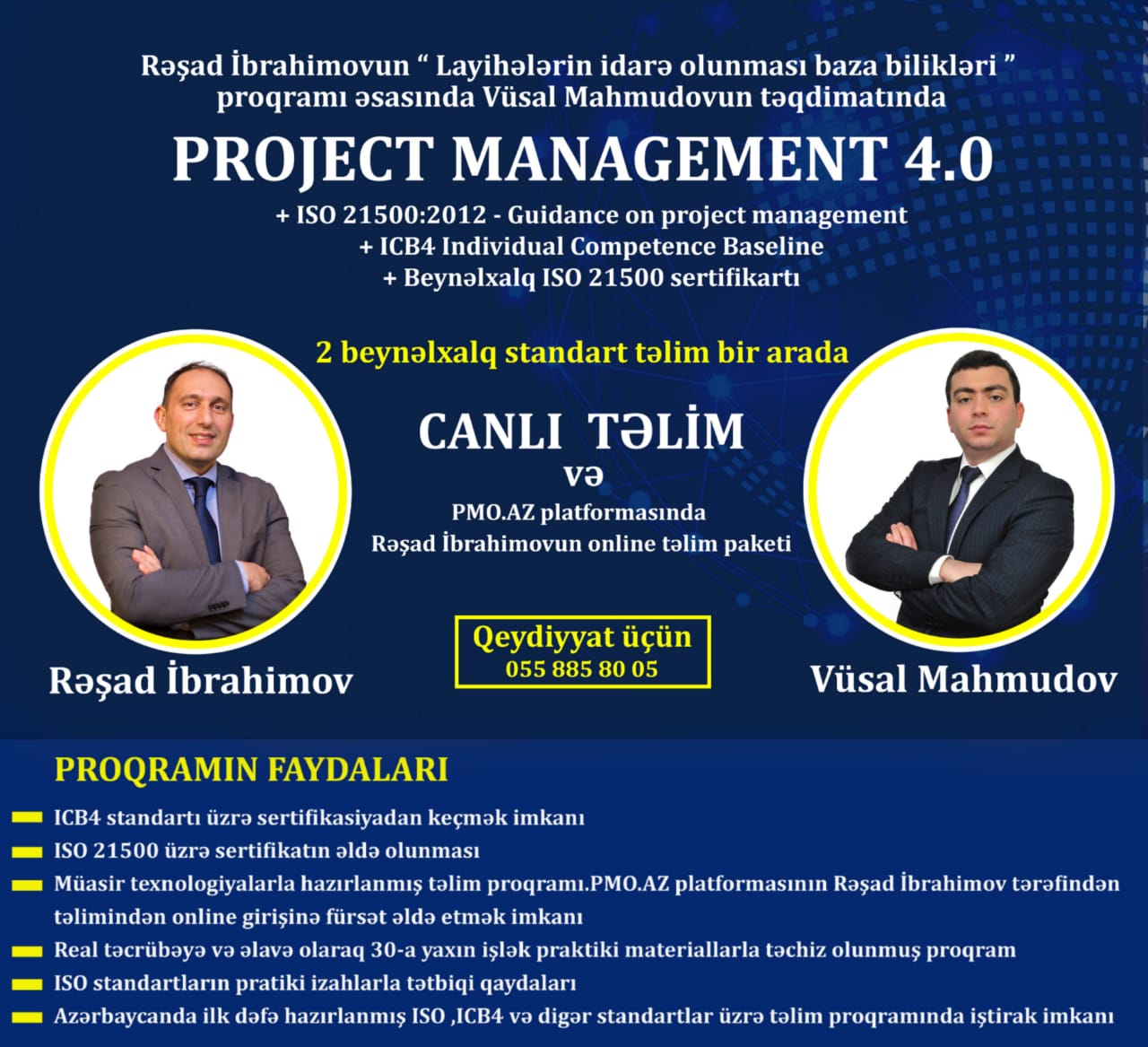 Rəşad İbrahimovun “ Layihələrin idarə olunması baza bilikləri ” proqramı əsasında Vüsal Mahmudovun təqdimatında

PROJECT MANAGEMENT 4.0

+ ISO 21500:2012 - Guidance on project management
+ ICB4 Individual Competence Baseline
+ Beynəlxalq ISO 21500 sertifikartı

2 beynəlxalq standart təlim bir arada

CANLI TƏLİM
və
PMO.AZ platformasında
Rəşad İbrahimovun online təlim paketi

Qeydiyyat üçün
055 885 80 05

Rəşad İbrahimov

Vüsal Mahmudov

PROQRAMIN FAYDALARI

ICB4 standartı üzrə sertifikasiyadan keçmək imkanı
ISO 21500 üzrə sertifikatın əldə olunması
Müasir texnologiyalarla hazırlanmış təlim proqramı.PMO.AZ platformasının Rəşad İbrahimov tərəfindən təlimindən online girişinə fürsət əldə etmək imkanı
Real təcrübəyə və əlavə olaraq 30-a yaxın işlək praktiki materiallarla təchiz olunmuş proqram
ISO standartların pratiki izahlarla tətbiqi qaydaları
Azərbaycanda ilk dəfə hazırlanmış ISO ,ICB4 və digər standartlar üzrə təlim proqramında iştirak imkanı